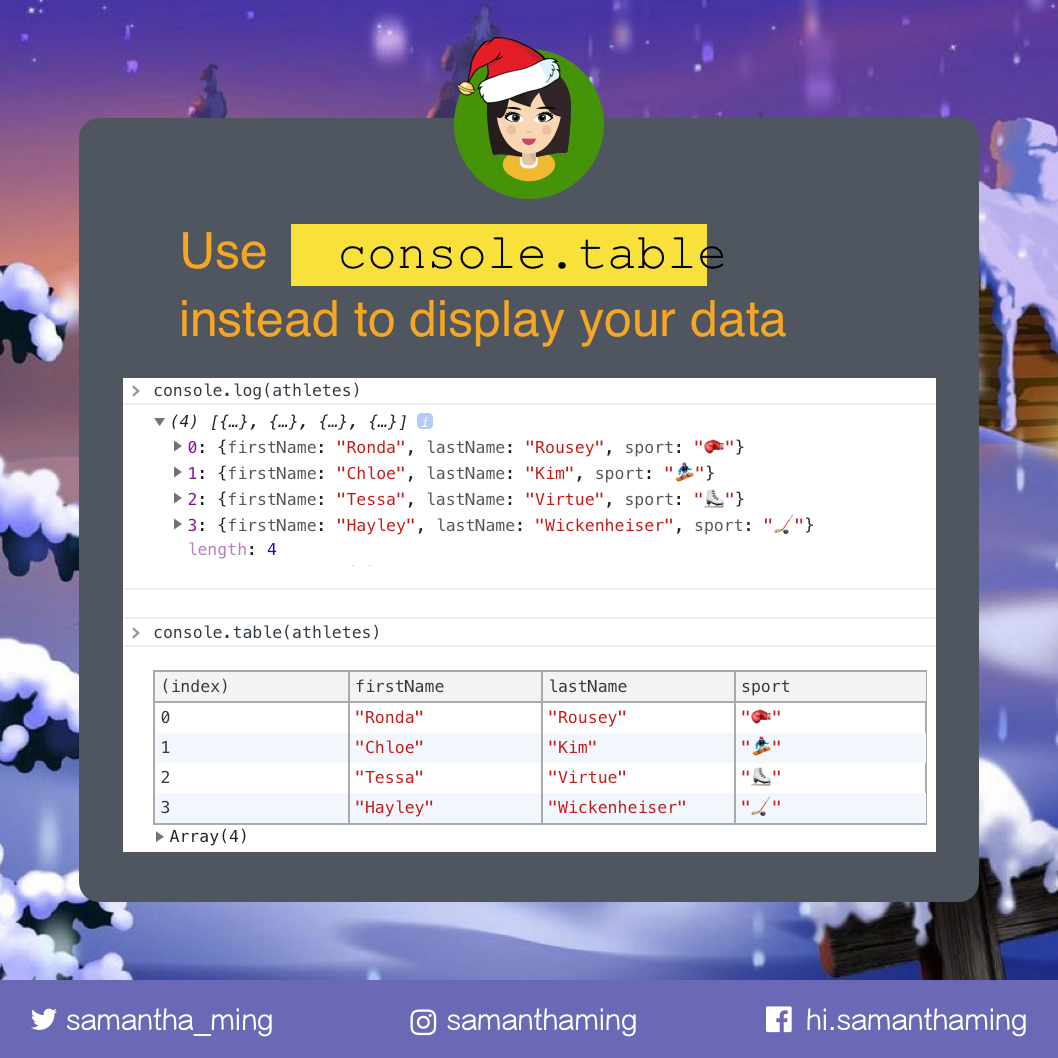 Use console.table instead to display your data

> console.log(athletes)
▼ (4) [{…}, {…}, {…}, {…}] i
▶ 0: {firstName: "Ronda", lastName: "Rousey", sport: "🥊"}
▶ 1: {firstName: "Chloe", lastName: "Kim", sport: "🏂"}
▶ 2: {firstName: "Tessa", lastName: "Virtue", sport: "⛸"}
▶ 3: {firstName: "Hayley", lastName: "Wickenheiser", sport: "🏒"}
length: 4

> console.table(athletes)

| (index) | firstName | lastName | sport |
|---|---|---|---|
| 0 | "Ronda" | "Rousey" | "🥊" |
| 1 | "Chloe" | "Kim" | "🏂" |
| 2 | "Tessa" | "Virtue" | "⛸" |
| 3 | "Hayley" | "Wickenheiser" | "🏒" |

▶ Array(4)

samantha_ming samanthaming hi.samanthaming